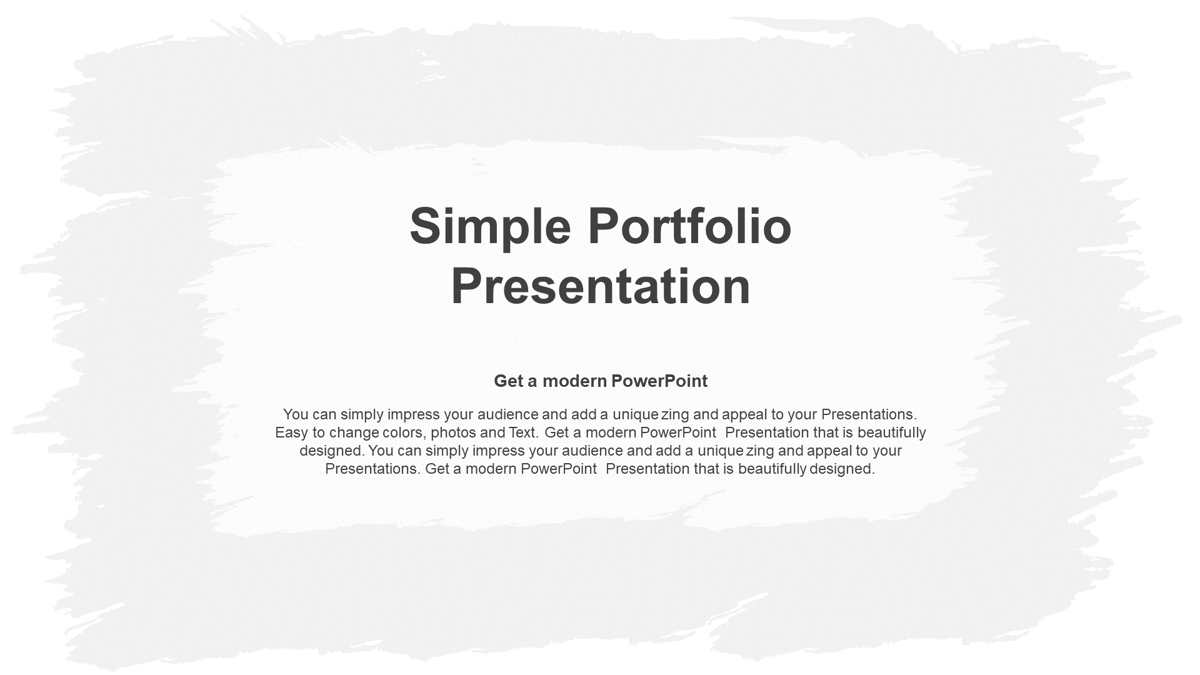 Simple Portfolio Presentation

Get a modern PowerPoint

You can simply impress your audience and add a unique zing and appeal to your Presentations. Easy to change colors, photos and Text. Get a modern PowerPoint Presentation that is beautifully designed. You can simply impress your audience and add a unique zing and appeal to your Presentations. Get a modern PowerPoint Presentation that is beautifully designed.